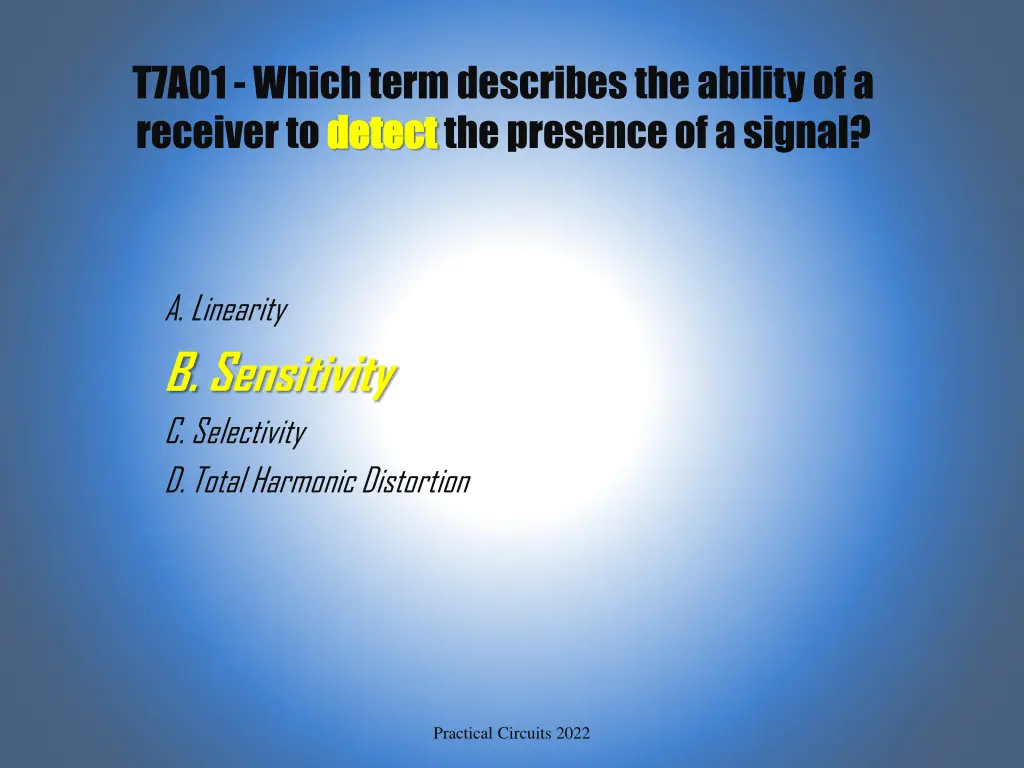 T7A01 - Which term describes the ability of a receiver to detect the presence of a signal?

A. Linearity
B. Sensitivity
C. Selectivity
D. Total Harmonic Distortion

Practical Circuits 2022